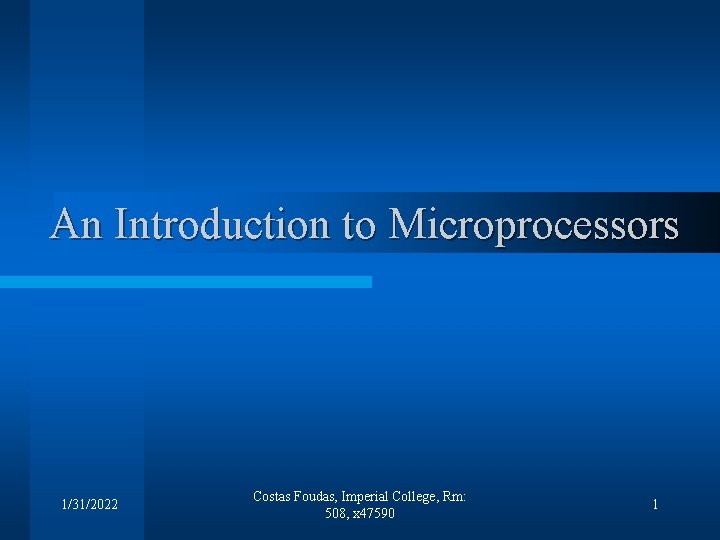 An Introduction to Microprocessors

1/31/2022

Costas Foudas, Imperial College, Rm: 508, x47590

1